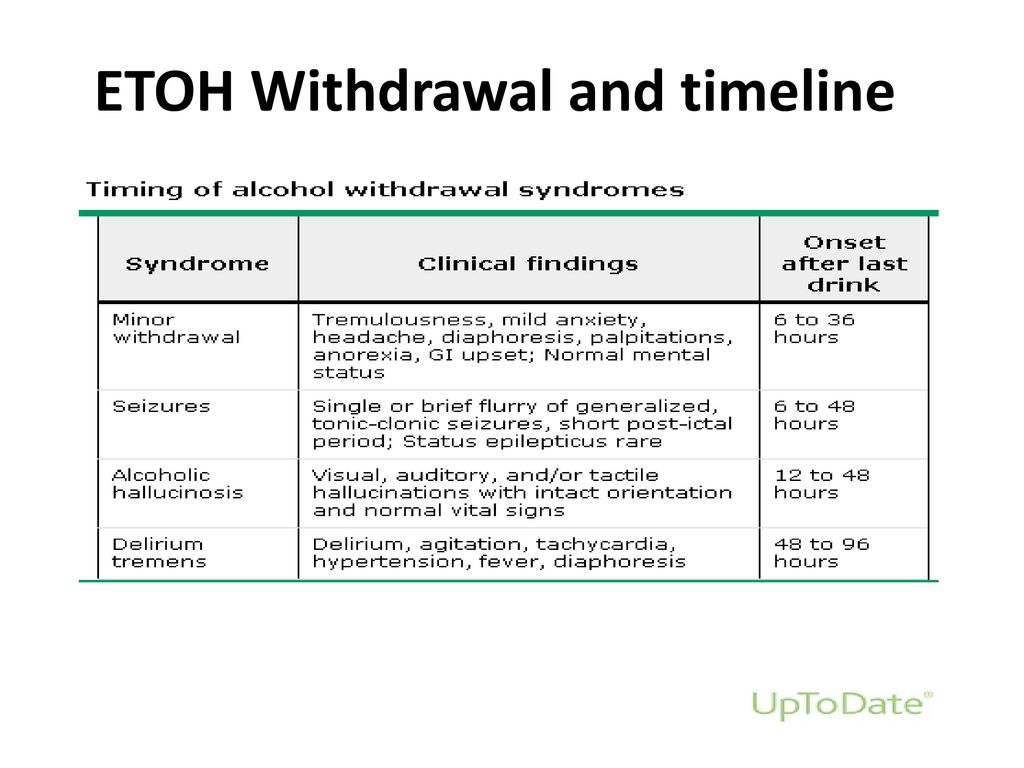 ETOH Withdrawal and timeline

Timing of alcohol withdrawal syndromes

| Syndrome | Clinical findings | Onset after last drink |
|---|---|---|
| Minor withdrawal | Tremulousness, mild anxiety, headache, diaphoresis, palpitations, anorexia, GI upset; Normal mental status | 6 to 36 hours |
| Seizures | Single or brief flurry of generalized, tonic-clonic seizures, short post-ictal period; Status epilepticus rare | 6 to 48 hours |
| Alcoholic hallucinosis | Visual, auditory, and/or tactile hallucinations with intact orientation and normal vital signs | 12 to 48 hours |
| Delirium tremens | Delirium, agitation, tachycardia, hypertension, fever, diaphoresis | 48 to 96 hours |

UpToDate®